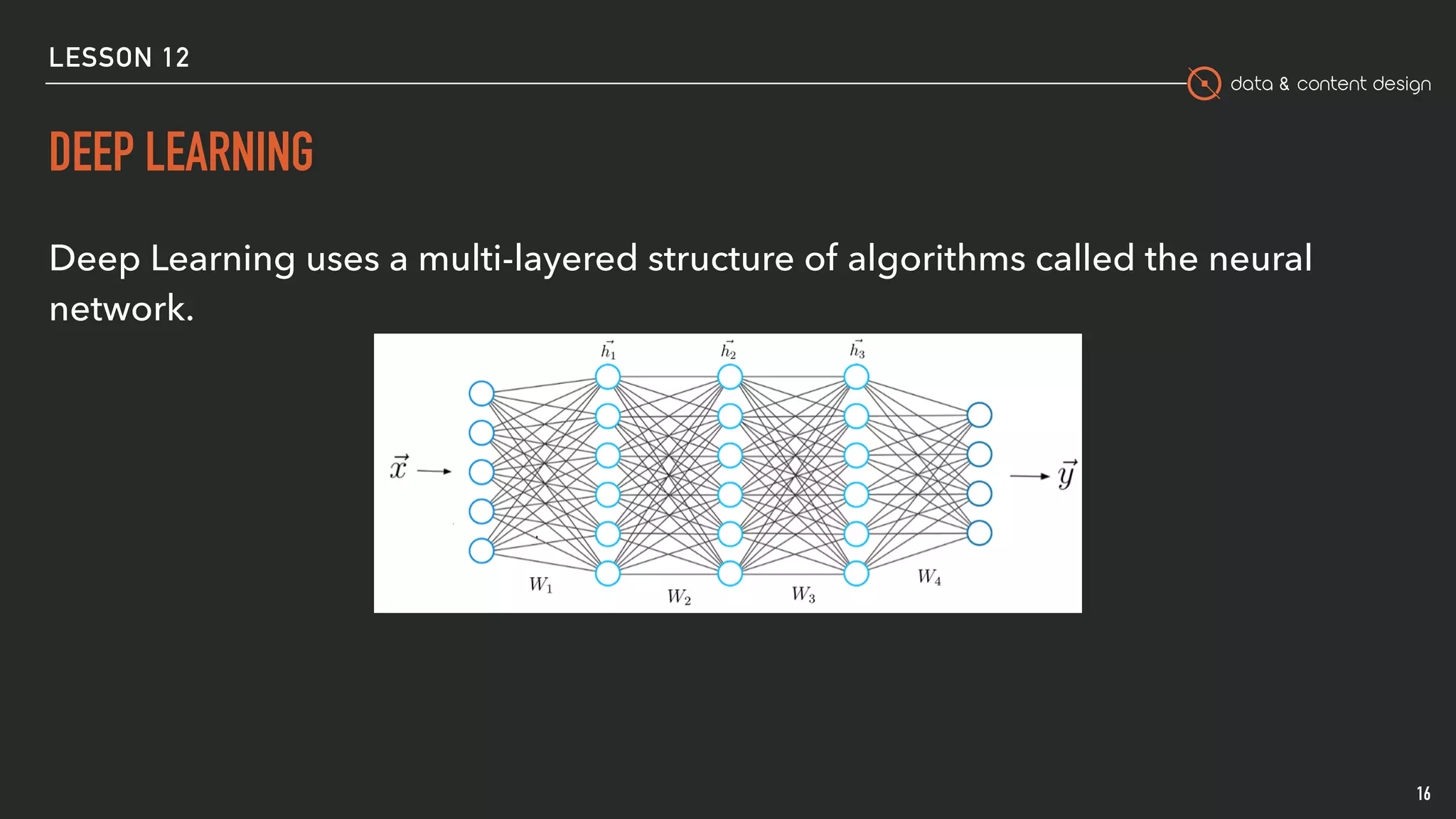 LESSON 12

data & content design

DEEP LEARNING

Deep Learning uses a multi-layered structure of algorithms called the neural network.

$\vec{h_1}$ $\vec{h_2}$ $\vec{h_3}$

$\vec{x}$ $\vec{y}$

$W_1$ $W_2$ $W_3$ $W_4$

16